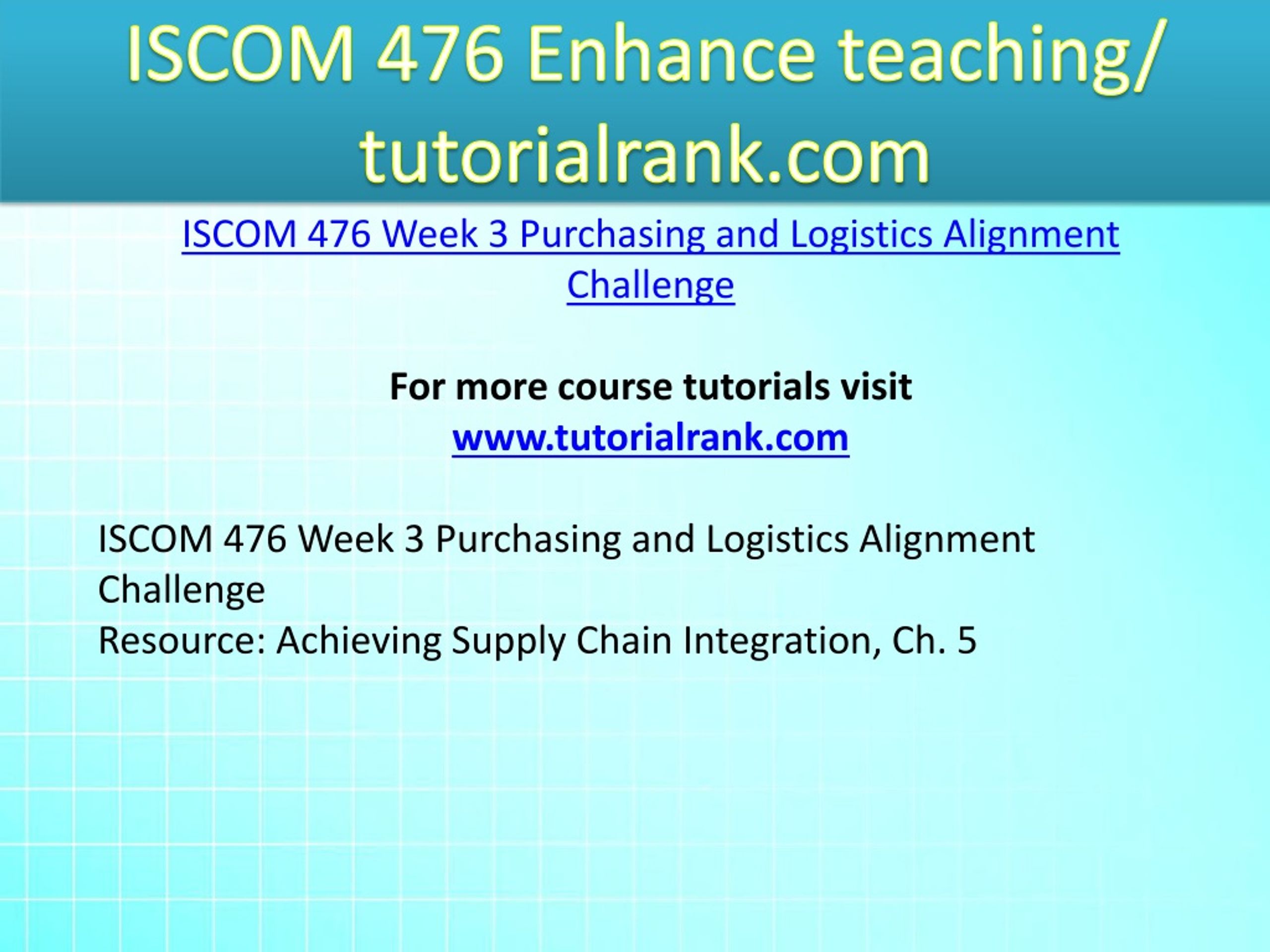 ISCOM 476 Enhance teaching/ tutorialrank.com

ISCOM 476 Week 3 Purchasing and Logistics Alignment Challenge

For more course tutorials visit
www.tutorialrank.com

ISCOM 476 Week 3 Purchasing and Logistics Alignment Challenge
Resource: Achieving Supply Chain Integration, Ch. 5